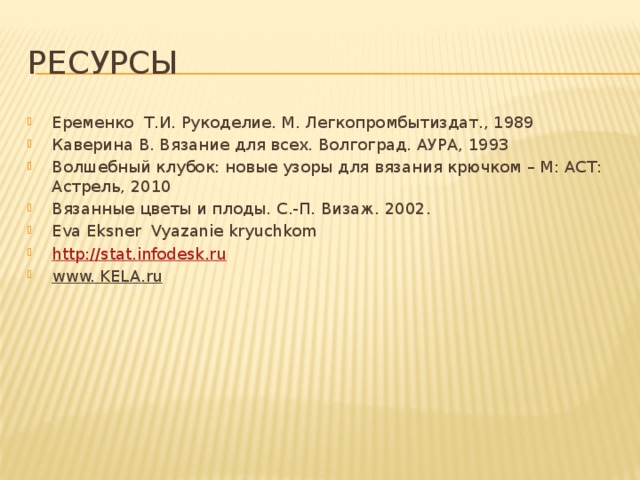 РЕСУРСЫ

Еременко Т.И. Рукоделие. М. Легкопромбытиздат., 1989
Каверина В. Вязание для всех. Волгоград. АУРА, 1993
Волшебный клубок: новые узоры для вязания крючком – М: АСТ: Астрель, 2010
Вязанные цветы и плоды. С.-П. Визаж. 2002.
Eva Eksner Vyazanie kryuchkom
http://stat.infodesk.ru
www. KELA.ru